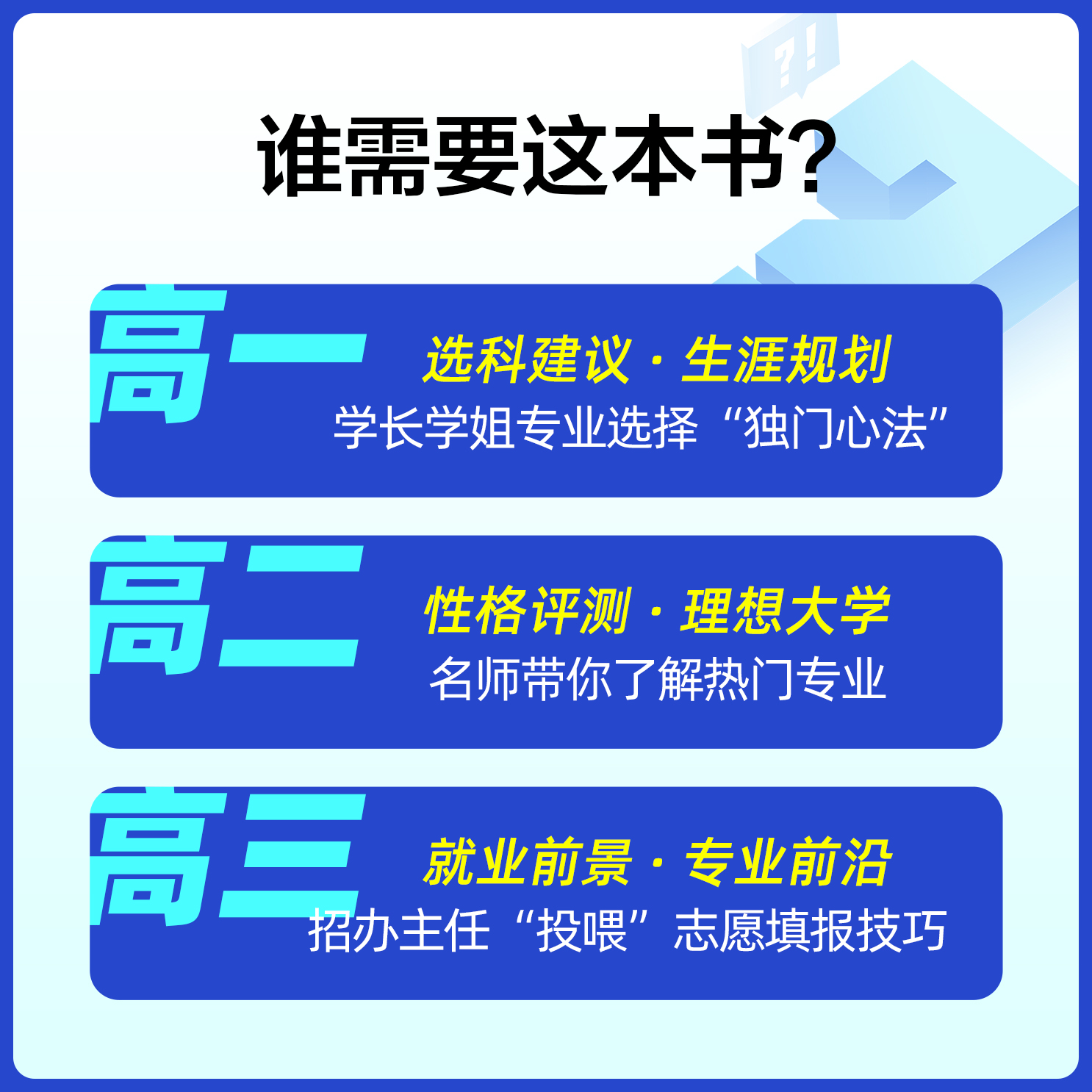 ?!

谁需要这本书?

高一

选科建议 · 生涯规划

学长学姐专业选择“独门心法”

高二

性格评测 · 理想大学

名师带你了解热门专业

高三

就业前景 · 专业前沿

招办主任“投喂”志愿填报技巧